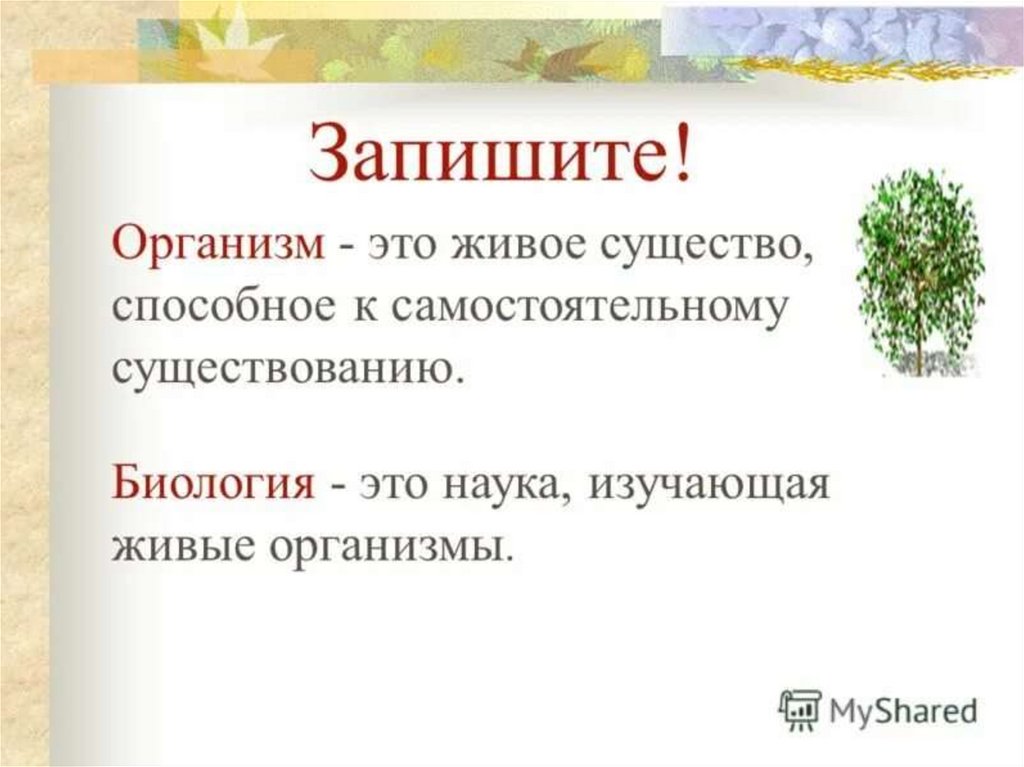 Запишите!

Организм - это живое существо, способное к самостоятельному существованию.

Биология - это наука, изучающая живые организмы.

MyShared